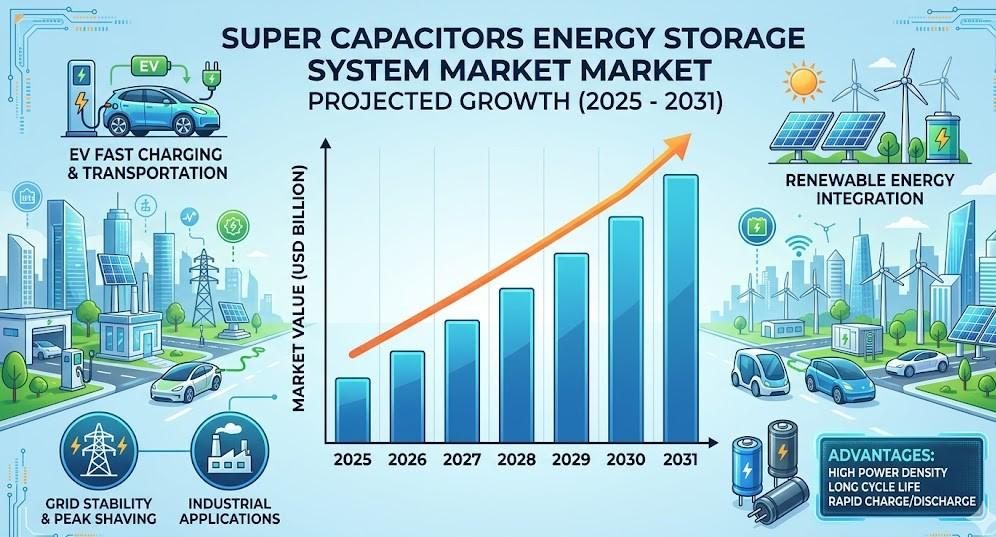 SUPER CAPACITORS ENERGY STORAGE SYSTEM MARKET MARKET
PROJECTED GROWTH (2025 - 2031)

EV

EV FAST CHARGING & TRANSPORTATION

RENEWABLE ENERGY INTEGRATION

MARKET VALUE (USD BILLION)

2025 2026 2027 2028 2029 2030 2031

GRID STABILITY & PEAK SHAVING

INDUSTRIAL APPLICATIONS

ADVANTAGES:
HIGH POWER DENSITY
LONG CYCLE LIFE
RAPID CHARGE/DISCHARGE